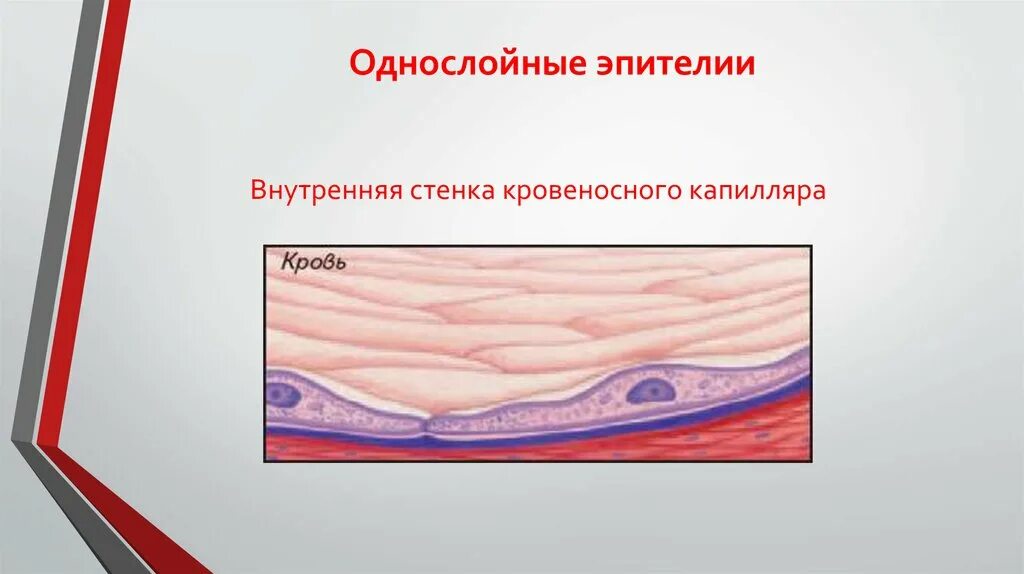 Однослойные эпителии

Внутренняя стенка кровеносного капилляра

Кровь